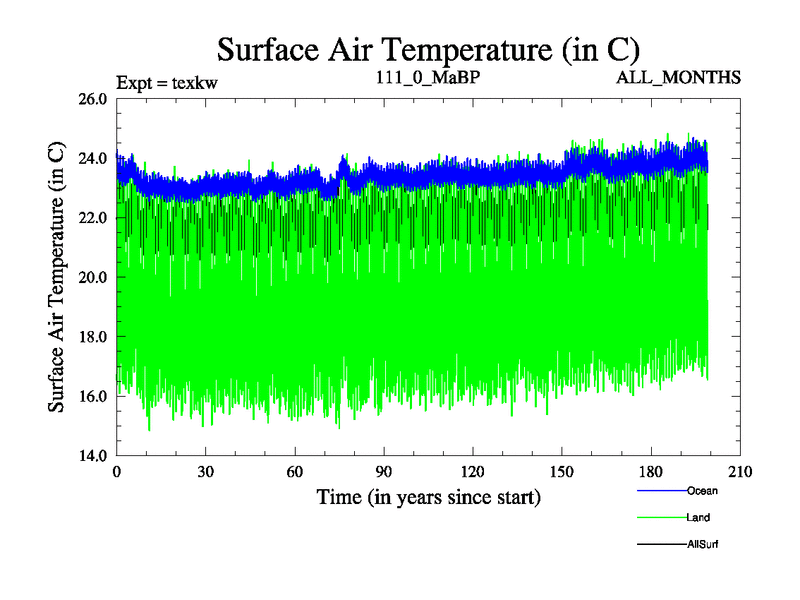 Surface Air Temperature (in C)

Expt = texkw

111_0_MaBP

ALL_MONTHS

Surface Air Temperature (in C)

26.0
24.0
22.0
20.0
18.0
16.0
14.0

0
30
60
90
120
150
180
210

Time (in years since start)

Ocean
Land
AllSurf